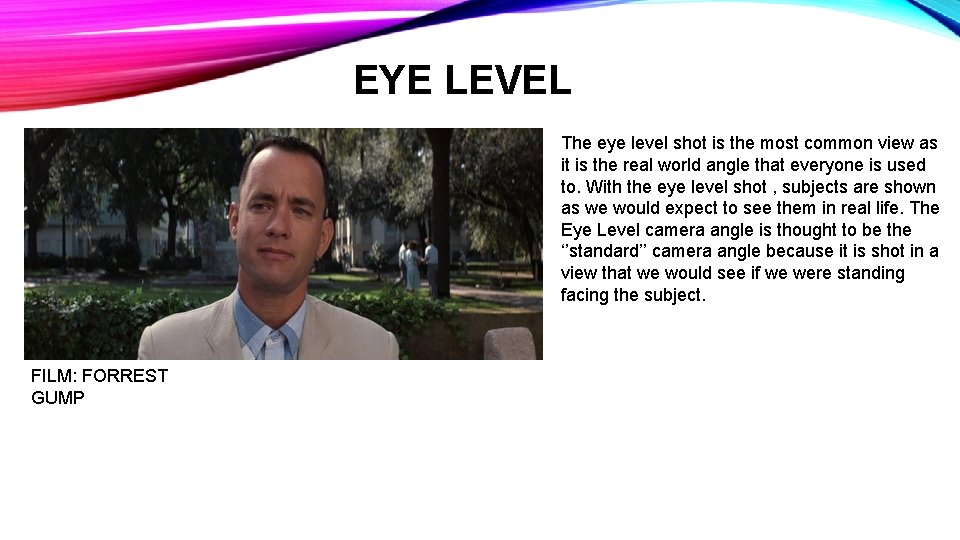 EYE LEVEL

The eye level shot is the most common view as it is the real world angle that everyone is used to. With the eye level shot , subjects are shown as we would expect to see them in real life. The Eye Level camera angle is thought to be the ‘’standard’’ camera angle because it is shot in a view that we would see if we were standing facing the subject.

FILM: FORREST GUMP